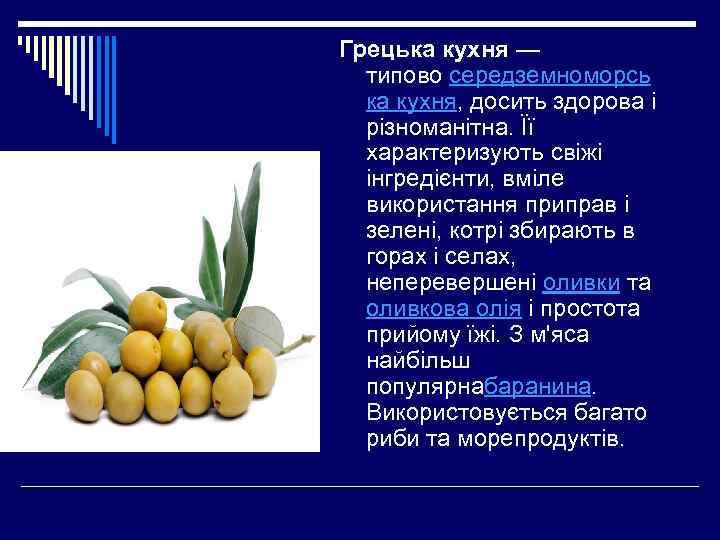 Грецька кухня — типово середземноморська кухня, досить здорова і різноманітна. Її характеризують свіжі інгредієнти, вміле використання приправ і зелені, котрі збирають в горах і селах, неперевершені оливки та оливкова олія і простота прийому їжі. З м'яса найбільш популярнабаранина. Використовується багато риби та морепродуктів.